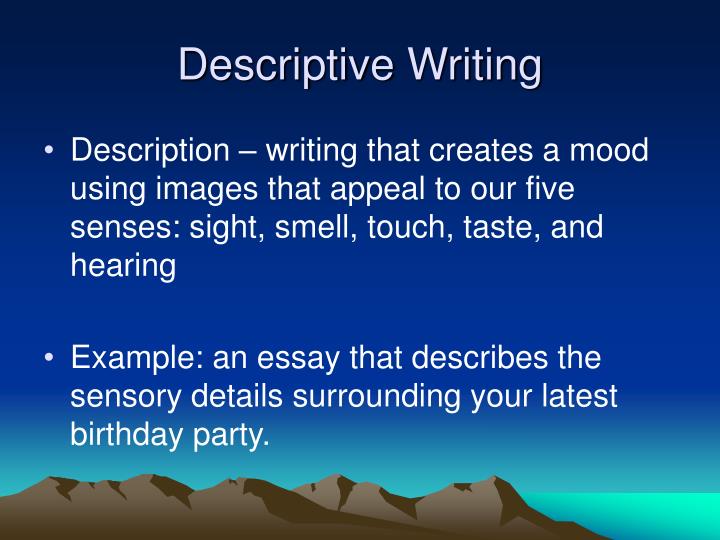 Descriptive Writing

• Description – writing that creates a mood using images that appeal to our five senses: sight, smell, touch, taste, and hearing

• Example: an essay that describes the sensory details surrounding your latest birthday party.